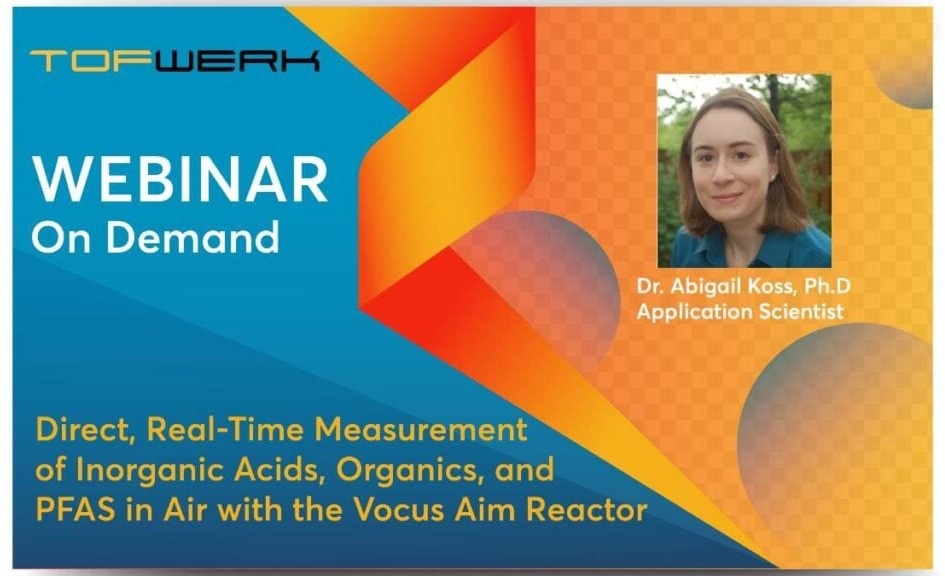 TOFWERK

WEBINAR
On Demand

Dr. Abigail Koss, Ph.D
Application Scientist

Direct, Real-Time Measurement of Inorganic Acids, Organics, and PFAS in Air with the Vocus Aim Reactor